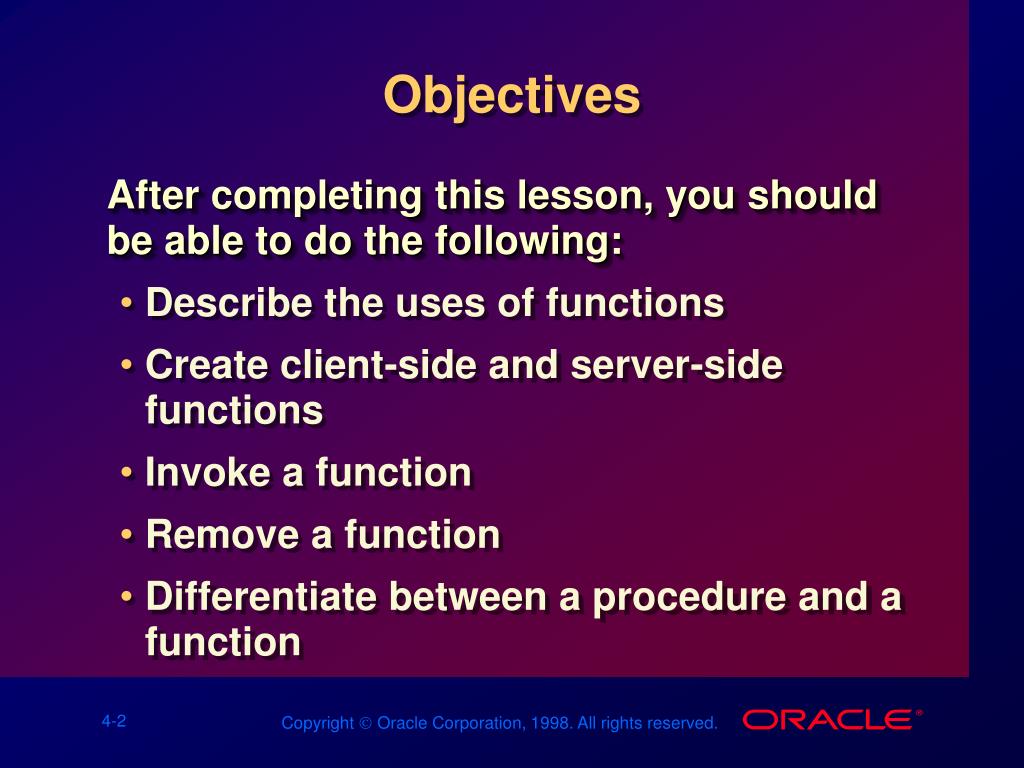 Objectives

After completing this lesson, you should be able to do the following:

• Describe the uses of functions

• Create client-side and server-side functions

• Invoke a function

• Remove a function

• Differentiate between a procedure and a function

4-2

Copyright © Oracle Corporation, 1998. All rights reserved.

ORACLE®